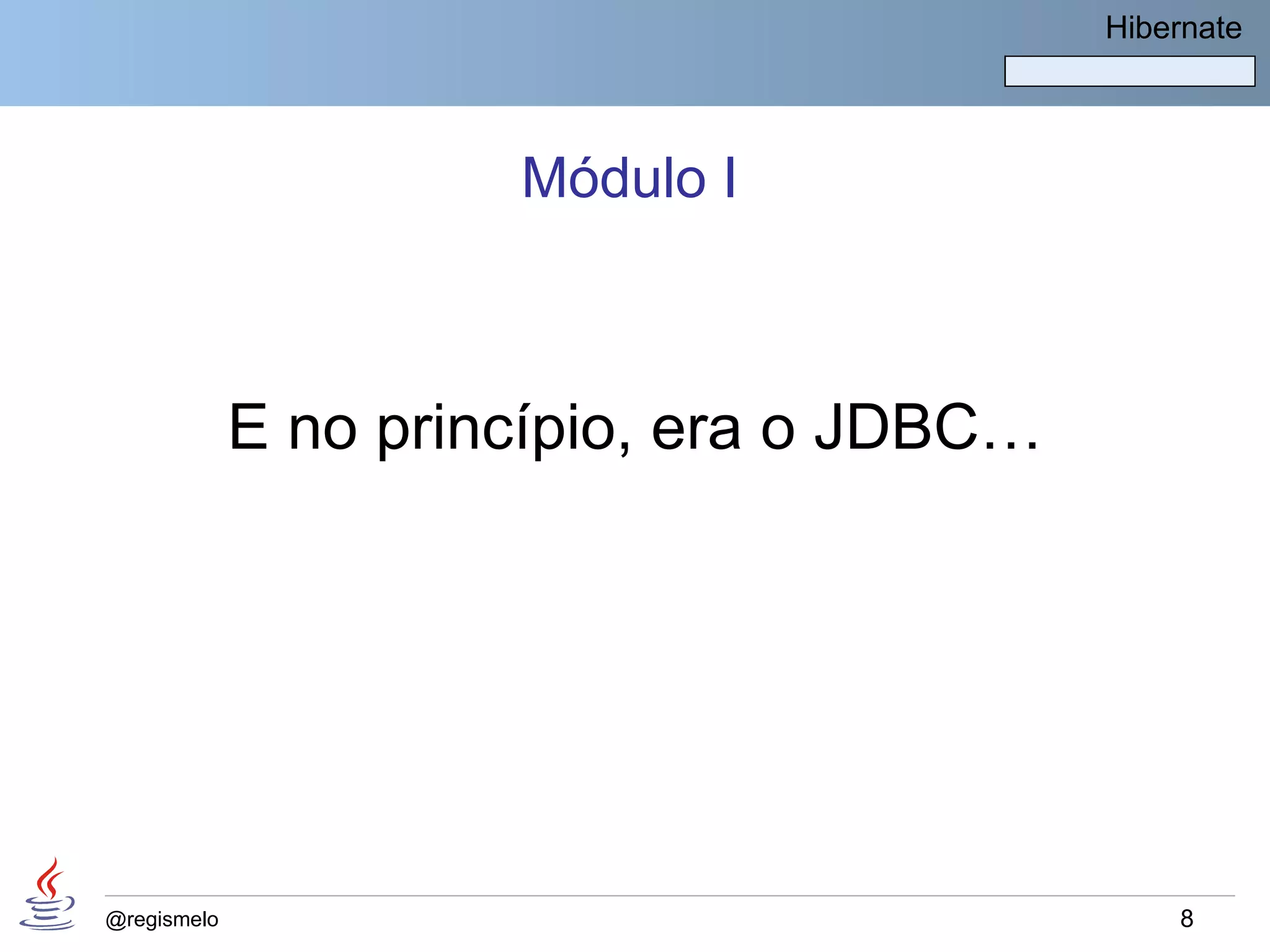 Hibernate

Módulo I

E no princípio, era o JDBC…

@regismelo

8